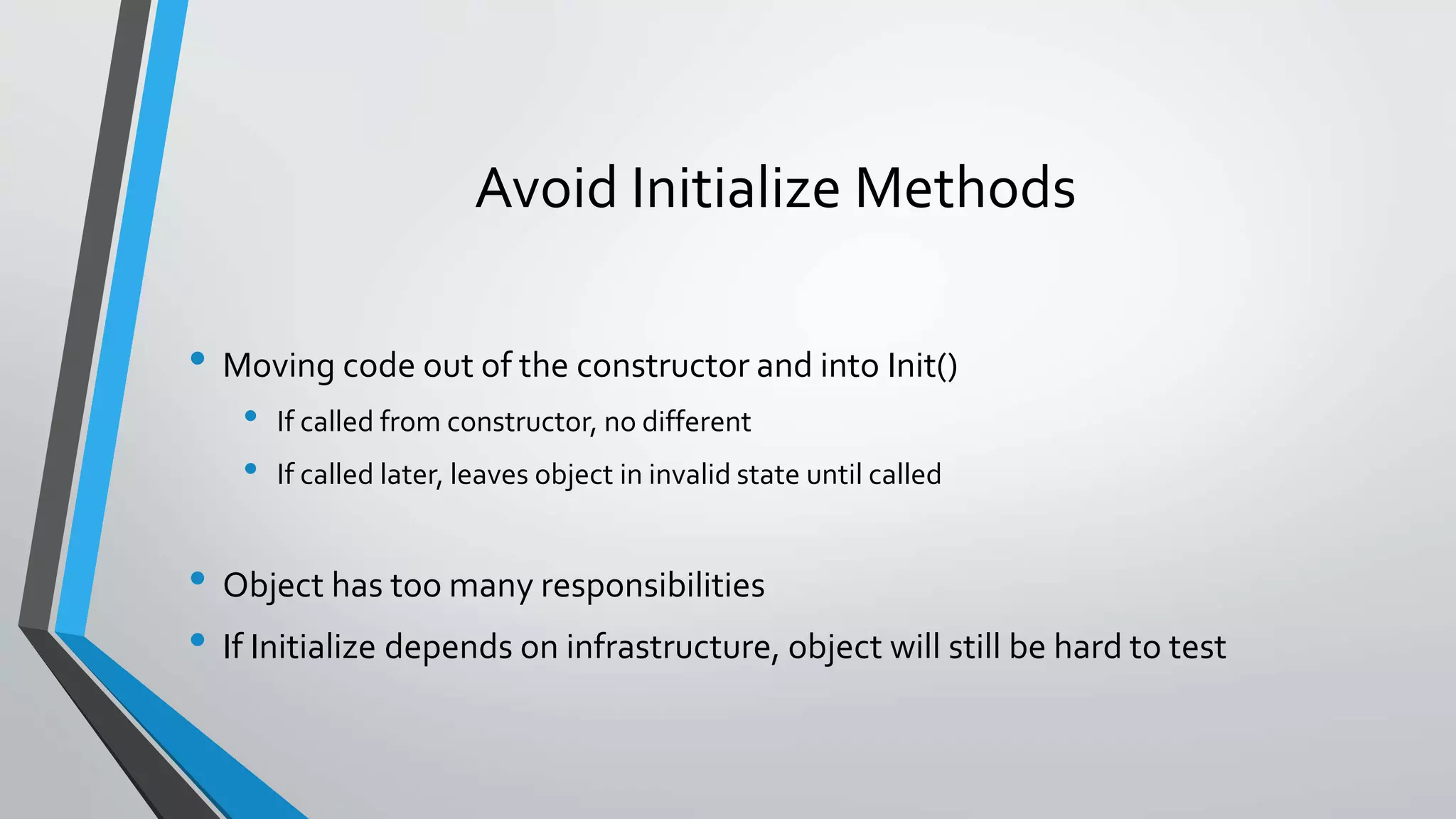 Avoid Initialize Methods

• Moving code out of the constructor and into Init()
  • If called from constructor, no different
  • If called later, leaves object in invalid state until called

• Object has too many responsibilities
• If Initialize depends on infrastructure, object will still be hard to test